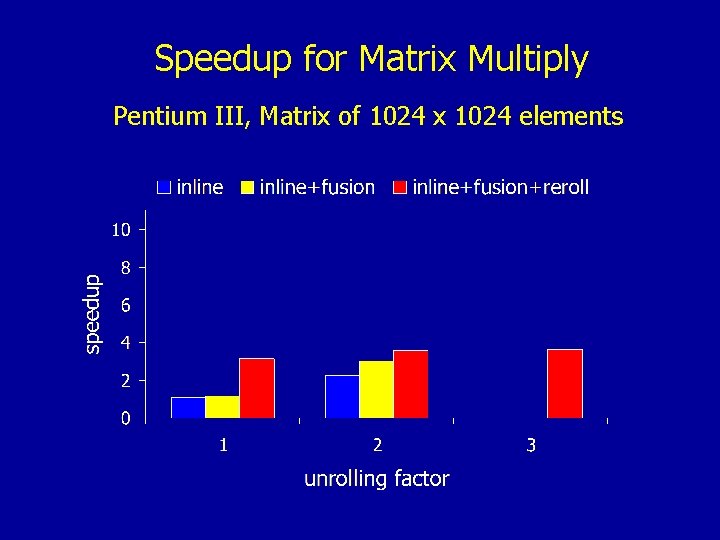 Speedup for Matrix Multiply

Pentium III, Matrix of 1024 x 1024 elements

inline inline+fusion inline+fusion+reroll

10
8
6
4
2
0

speedup

1 2 3

unrolling factor